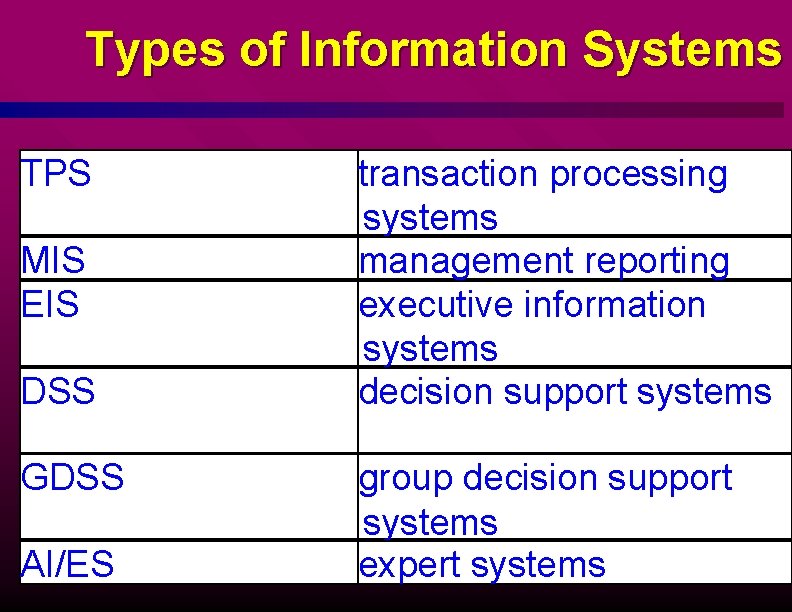 Types of Information Systems

| | |
|---|---|
| TPS | transaction processing systems |
| MIS | management reporting |
| EIS | executive information systems |
| DSS | decision support systems |
| GDSS | group decision support systems |
| AI/ES | expert systems |